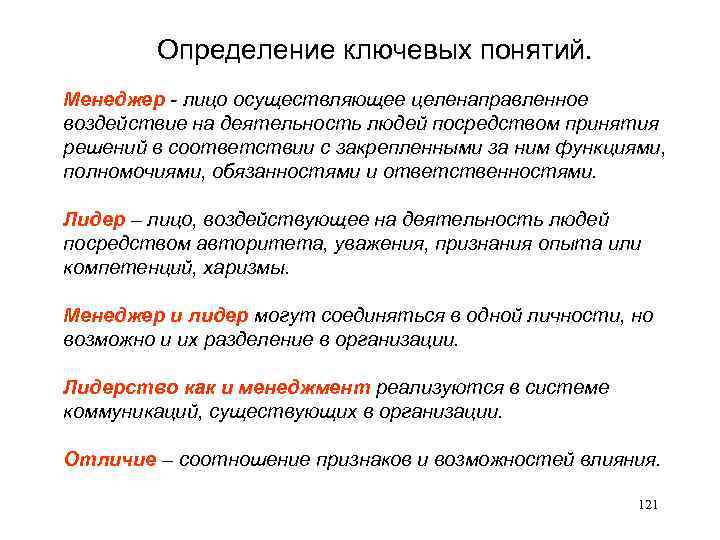 Определение ключевых понятий.

Менеджер - лицо осуществляющее целенаправленное воздействие на деятельность людей посредством принятия решений в соответствии с закрепленными за ним функциями, полномочиями, обязанностями и ответственностями.

Лидер – лицо, воздействующее на деятельность людей посредством авторитета, уважения, признания опыта или компетенций, харизмы.

Менеджер и лидер могут соединяться в одной личности, но возможно и их разделение в организации.

Лидерство как и менеджмент реализуются в системе коммуникаций, существующих в организации.

Отличие – соотношение признаков и возможностей влияния.

121